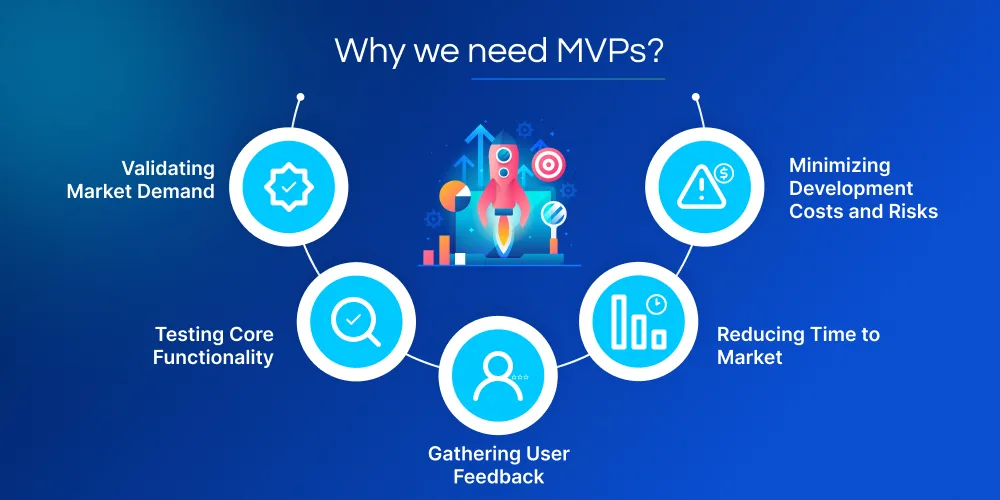 Why we need MVPs?

Validating Market Demand

Testing Core Functionality

Gathering User Feedback

Reducing Time to Market

Minimizing Development Costs and Risks